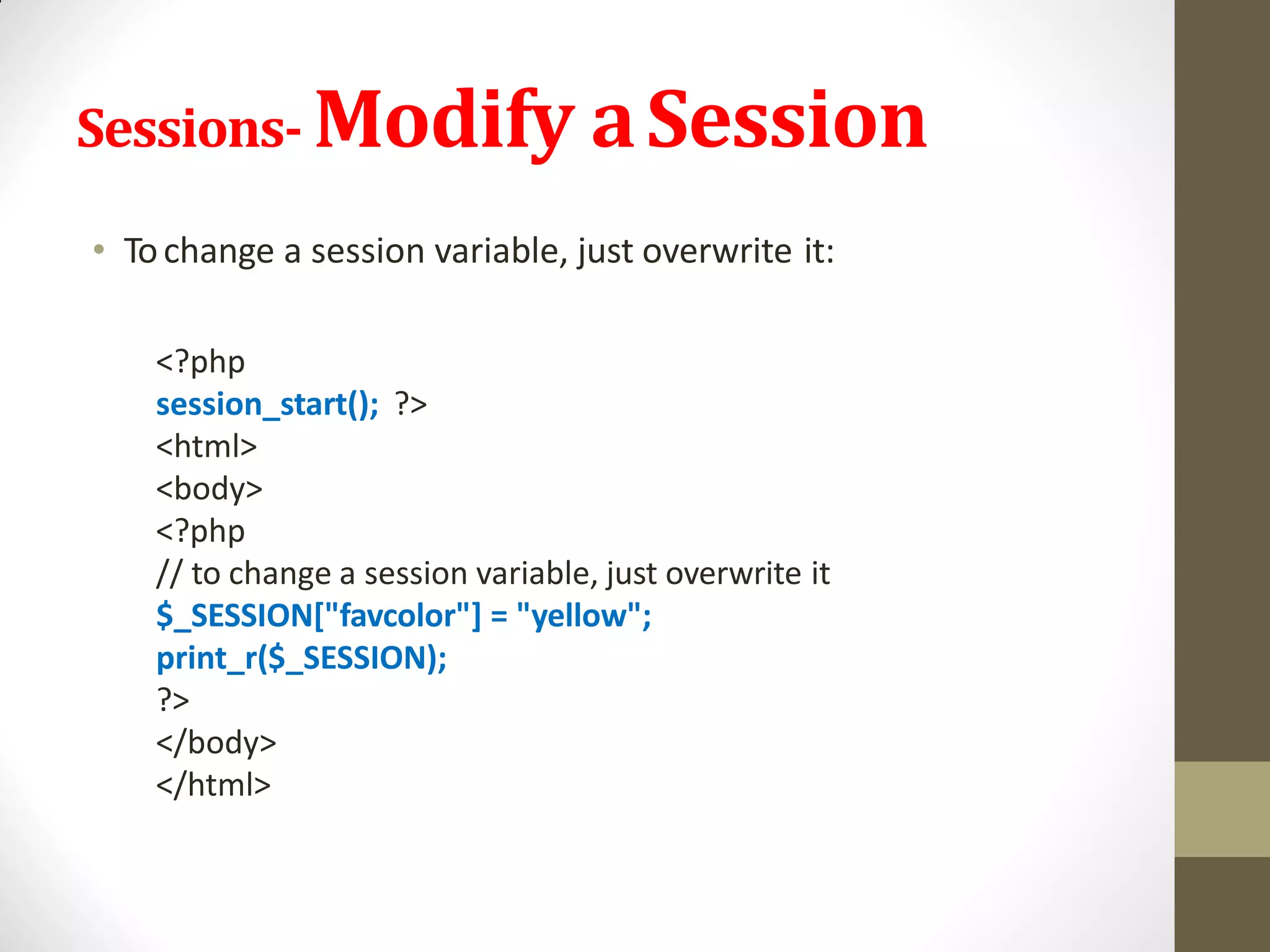 Sessions- Modify a Session

• To change a session variable, just overwrite it:

<?php
session_start(); ?>
<html>
<body>
<?php
// to change a session variable, just overwrite it
$_SESSION["favcolor"] = "yellow";
print_r($_SESSION);
?>
</body>
</html>